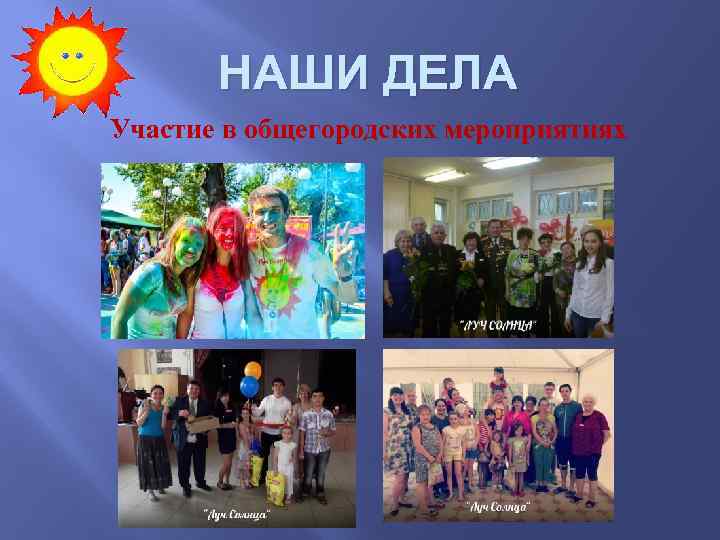 НАШИ ДЕЛА

Участие в общегородских мероприятиях

"ЛУЧ СОЛНЦА"

"Луч Солнца"

"Луч Солнца"